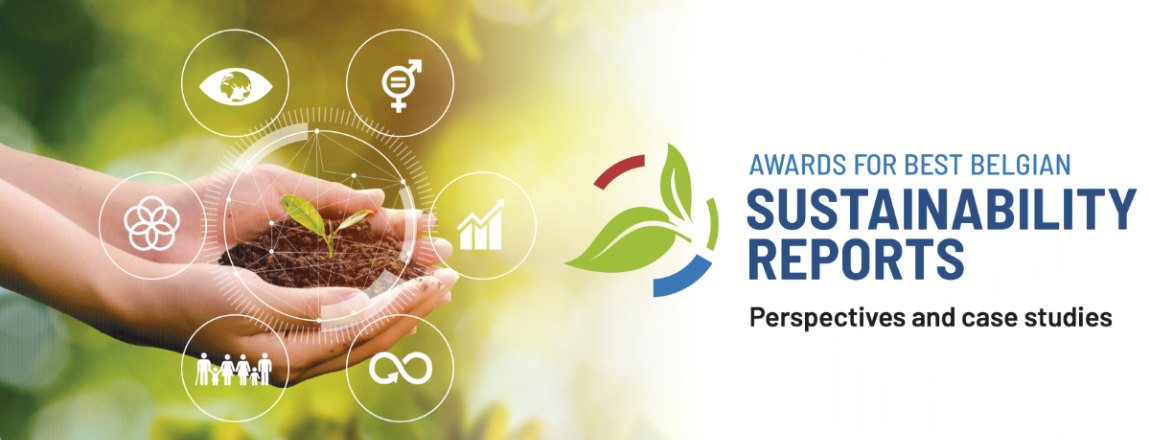 AWARDS FOR BEST BELGIAN
SUSTAINABILITY REPORTS
Perspectives and case studies